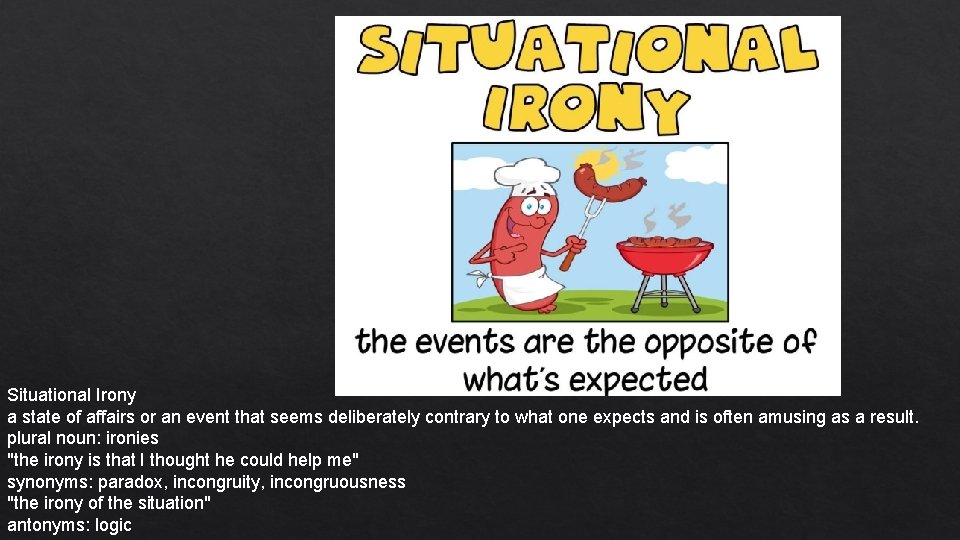 SITUATIONAL IRONY

the events are the opposite of what's expected

Situational Irony
a state of affairs or an event that seems deliberately contrary to what one expects and is often amusing as a result.
plural noun: ironies
"the irony is that I thought he could help me"
synonyms: paradox, incongruity, incongruousness
"the irony of the situation"
antonyms: logic